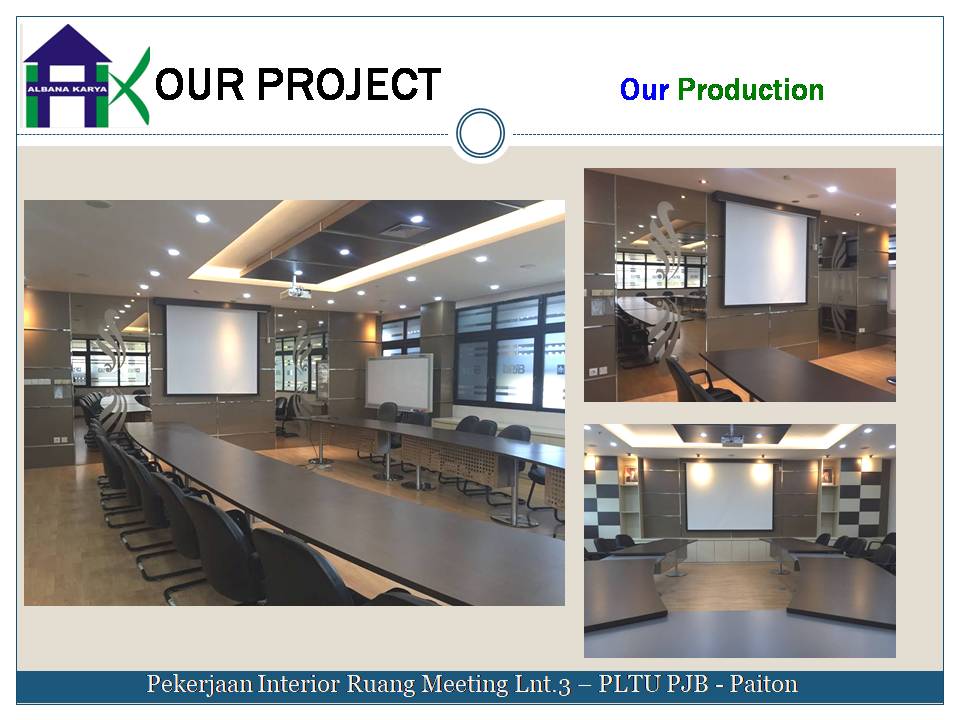 ALBANA KARYA

OUR PROJECT

Our Production

Pekerjaan Interior Ruang Meeting Lnt.3 – PLTU PJB - Paiton